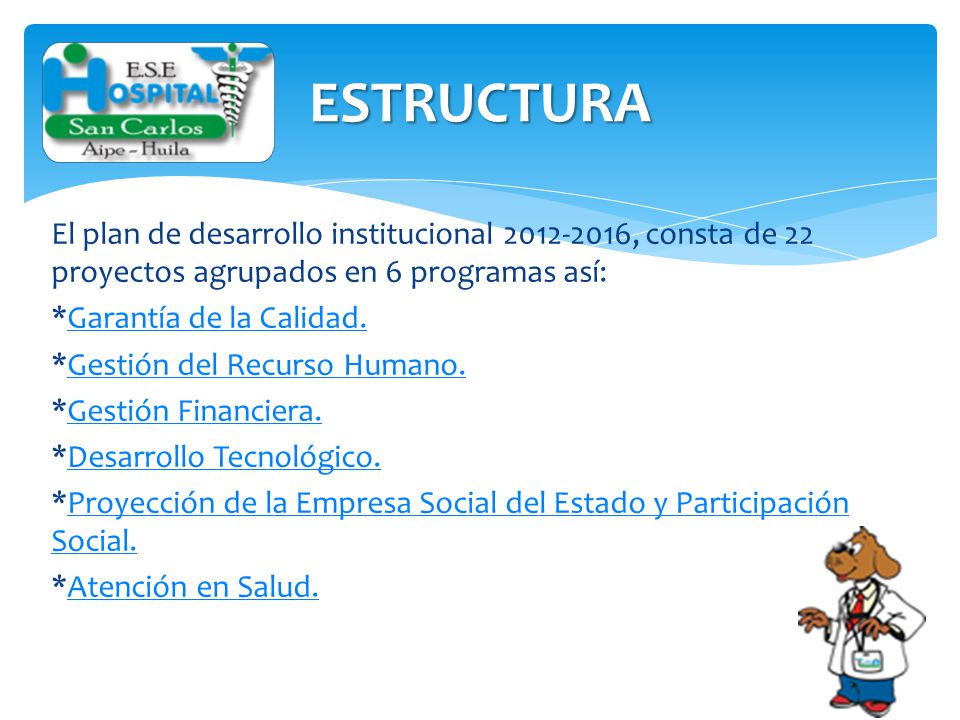 E.S.E
HOSPITAL
San Carlos
Aipe - Huila

ESTRUCTURA

El plan de desarrollo institucional 2012-2016, consta de 22 proyectos agrupados en 6 programas así:

*Garantía de la Calidad.

*Gestión del Recurso Humano.

*Gestión Financiera.

*Desarrollo Tecnológico.

*Proyección de la Empresa Social del Estado y Participación Social.

*Atención en Salud.